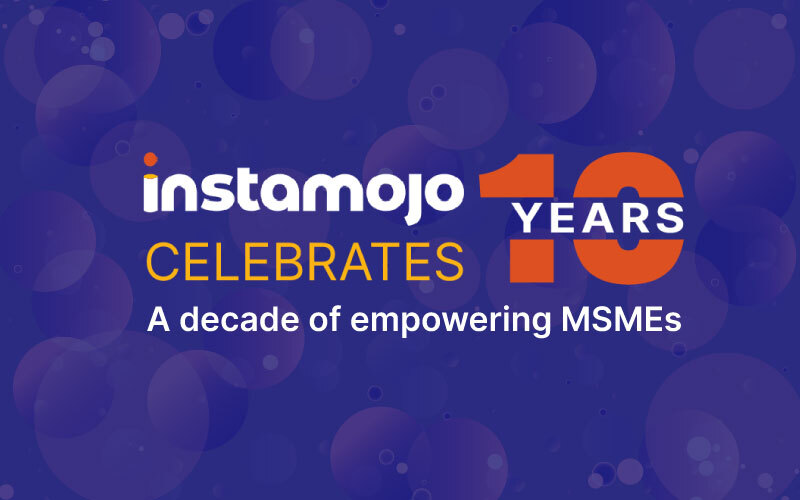 instamojo
CELEBRATES
10
YEARS
A decade of empowering MSMEs